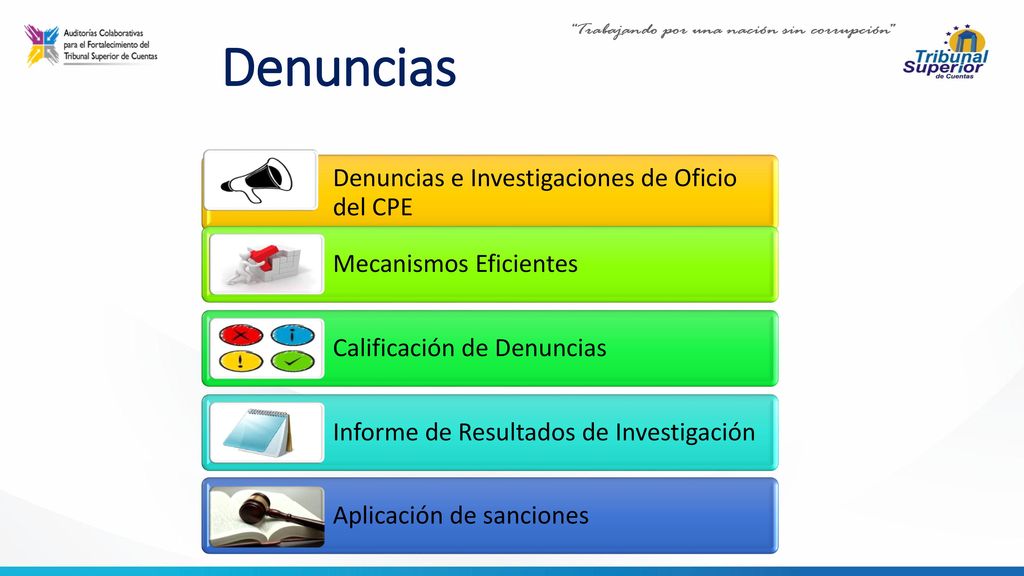 Auditorías Colaborativas para el Fortalecimiento del Tribunal Superior de Cuentas

"Trabajando por una nación sin corrupción"

Tribunal Superior de Cuentas

Denuncias

Denuncias e Investigaciones de Oficio del CPE

Mecanismos Eficientes

Calificación de Denuncias

Informe de Resultados de Investigación

Aplicación de sanciones